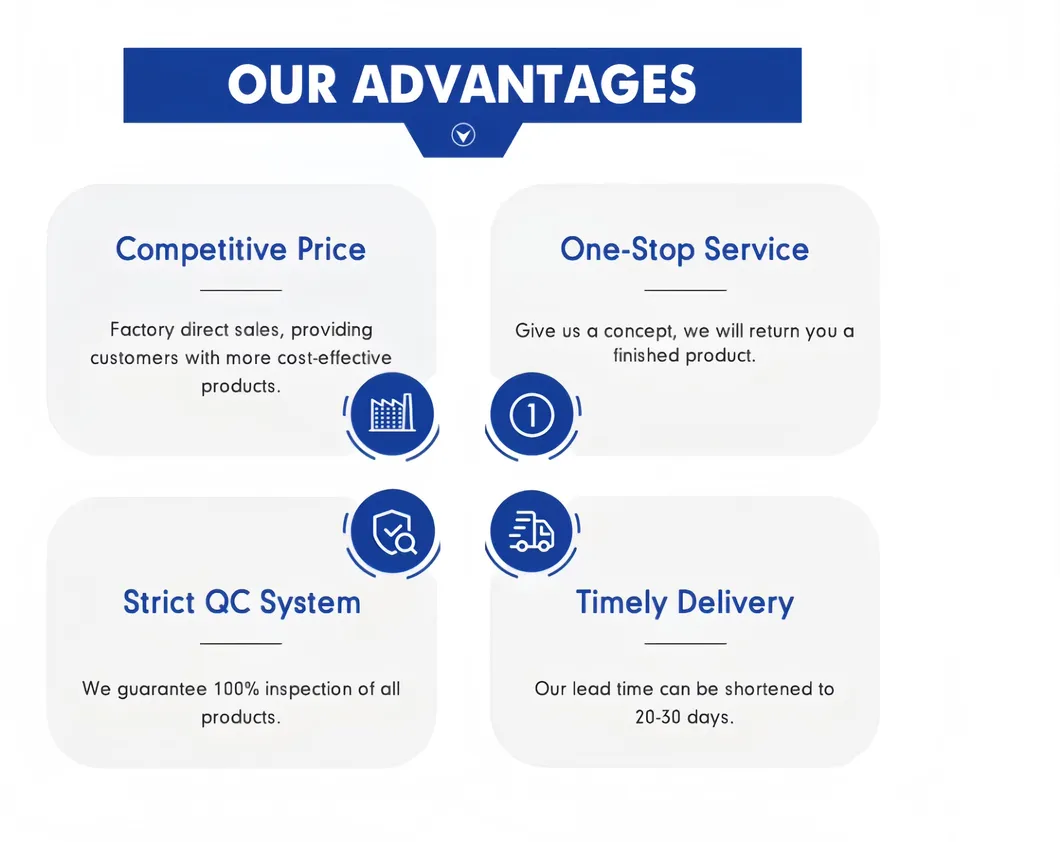 OUR ADVANTAGES

Competitive Price

Factory direct sales, providing customers with more cost-effective products.

One-Stop Service

Give us a concept, we will return you a finished product.

1

Strict QC System

We guarantee 100% inspection of all products.

Timely Delivery

Our lead time can be shortened to 20-30 days.